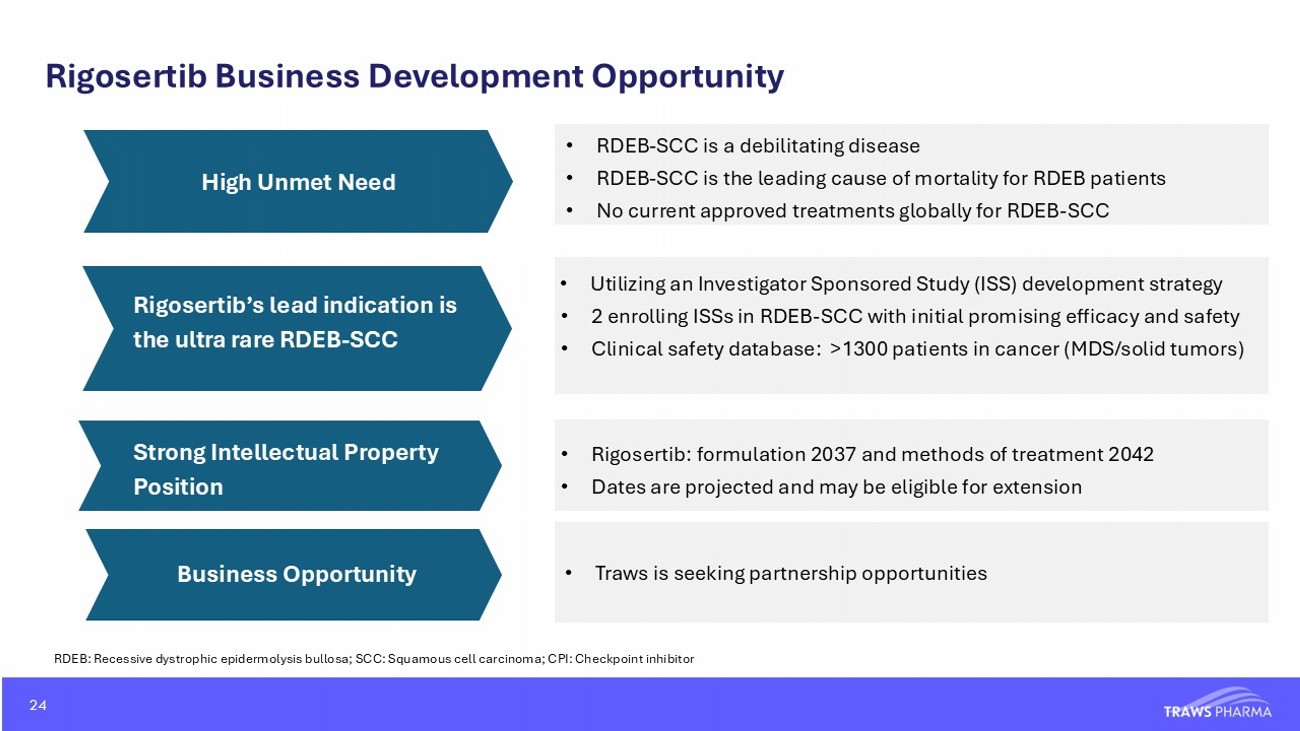 Rigosertib Business Development Opportunity

High Unmet Need

• RDEB-SCC is a debilitating disease
• RDEB-SCC is the leading cause of mortality for RDEB patients
• No current approved treatments globally for RDEB-SCC

Rigosertib's lead indication is the ultra rare RDEB-SCC

• Utilizing an Investigator Sponsored Study (ISS) development strategy
• 2 enrolling ISSs in RDEB-SCC with initial promising efficacy and safety
• Clinical safety database: >1300 patients in cancer (MDS/solid tumors)

Strong Intellectual Property Position

• Rigosertib: formulation 2037 and methods of treatment 2042
• Dates are projected and may be eligible for extension

Business Opportunity

• Traws is seeking partnership opportunities

RDEB: Recessive dystrophic epidermolysis bullosa; SCC: Squamous cell carcinoma; CPI: Checkpoint inhibitor

24

TRAWS PHARMA